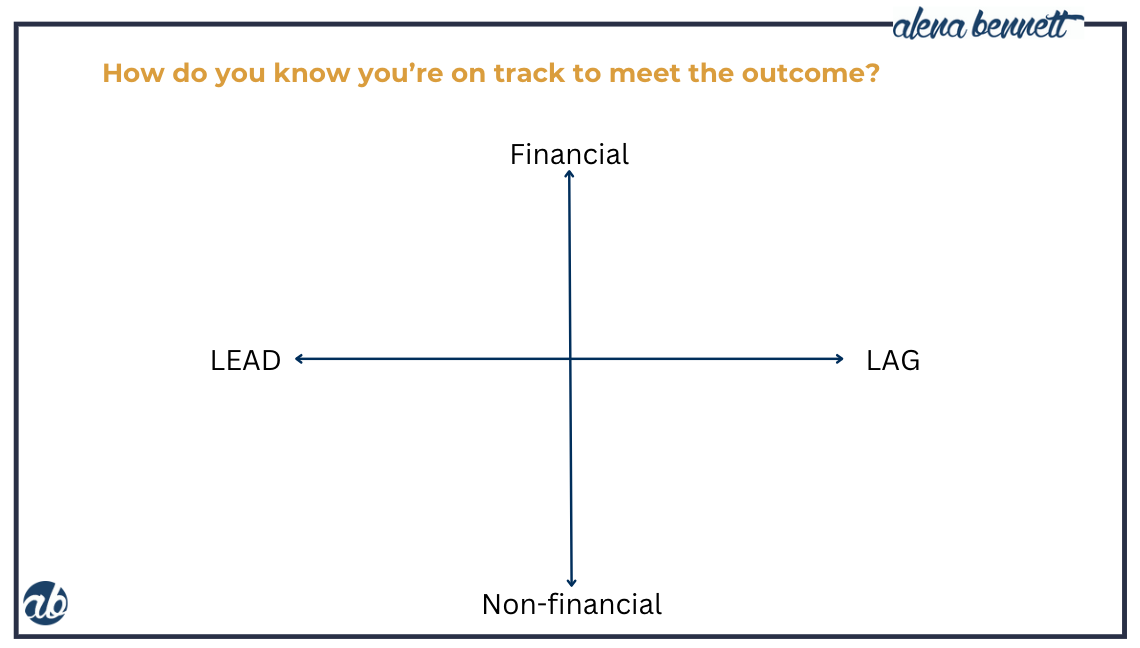 alena bennett

How do you know you're on track to meet the outcome?

Financial

LEAD

LAG

Non-financial

ab